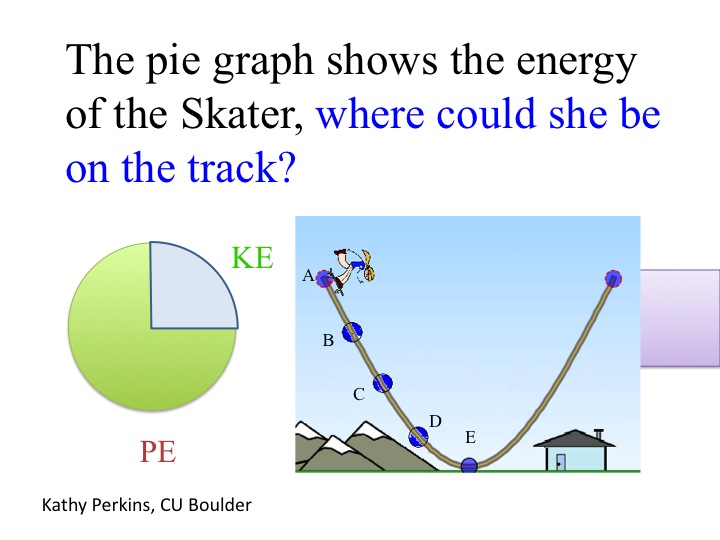 The pie graph shows the energy of the Skater, where could she be on the track?

KE

PE

A

B

C

D

E

Kathy Perkins, CU Boulder